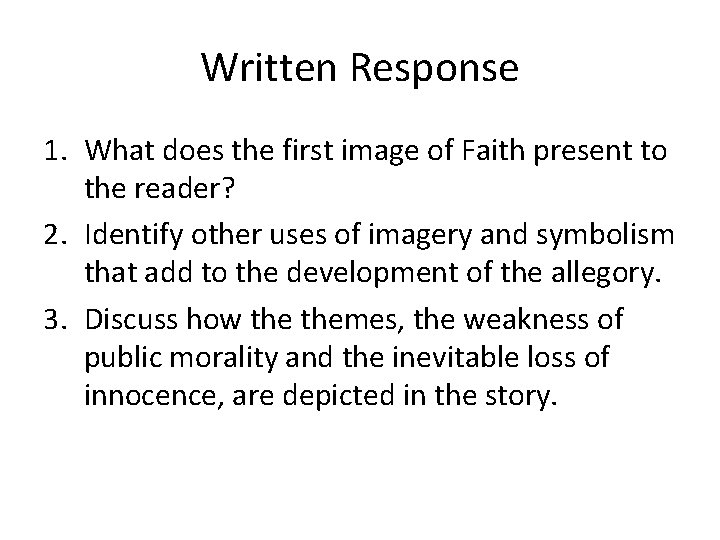 Written Response

1. What does the first image of Faith present to the reader?

2. Identify other uses of imagery and symbolism that add to the development of the allegory.

3. Discuss how the themes, the weakness of public morality and the inevitable loss of innocence, are depicted in the story.